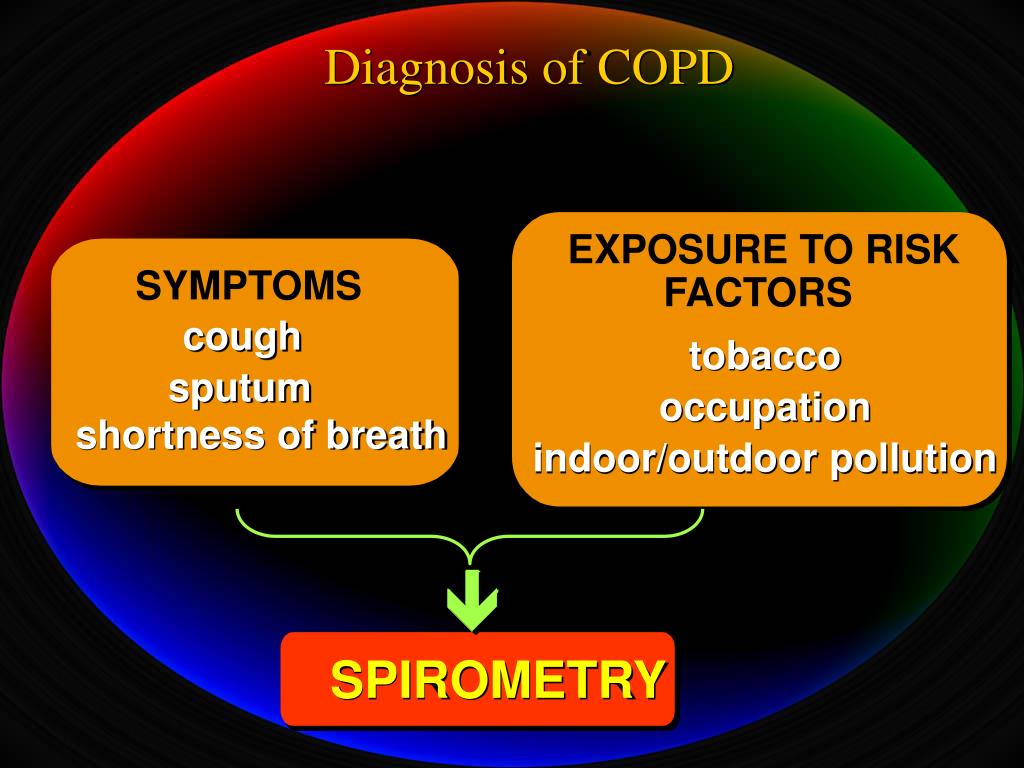 Diagnosis of COPD

SYMPTOMS
cough
sputum
shortness of breath

EXPOSURE TO RISK FACTORS
tobacco
occupation
indoor/outdoor pollution

SPIROMETRY